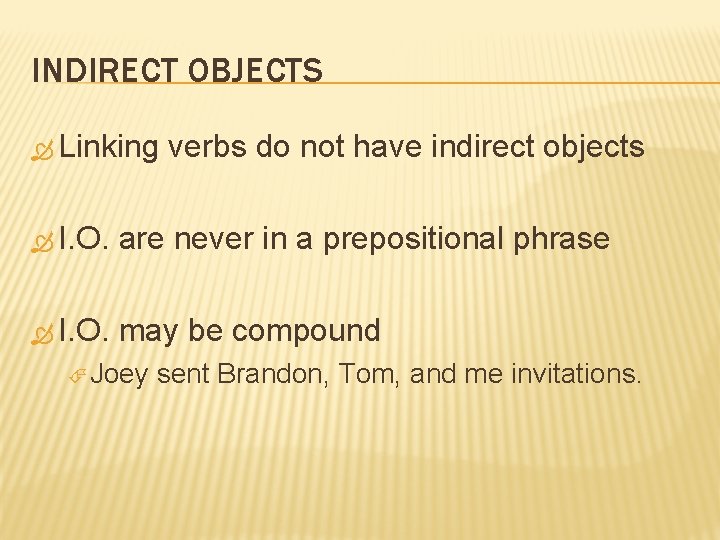 INDIRECT OBJECTS

Linking verbs do not have indirect objects

I.O. are never in a prepositional phrase

I.O. may be compound

Joey sent Brandon, Tom, and me invitations.